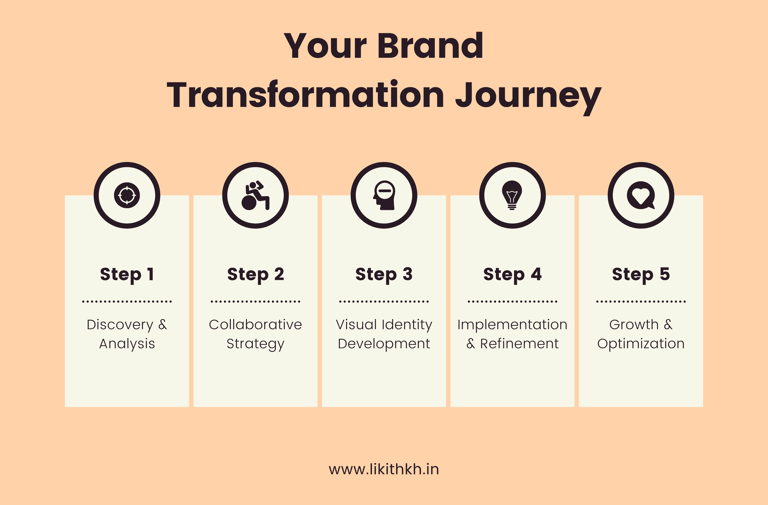 Your Brand
Transformation Journey

Step 1

Discovery & Analysis

Step 2

Collaborative Strategy

Step 3

Visual Identity Development

Step 4

Implementation & Refinement

Step 5

Growth & Optimization

www.likithkh.in